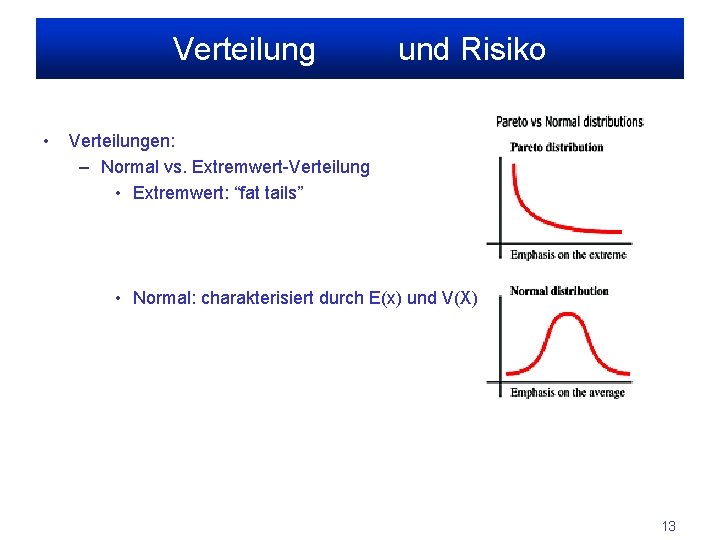 Verteilung und Risiko

• Verteilungen:
– Normal vs. Extremwert-Verteilung
• Extremwert: “fat tails”

• Normal: charakterisiert durch E(x) und V(X)

Pareto vs Normal distributions

Pareto distribution

Emphasis on the extreme

Normal distribution

Emphasis on the average

13